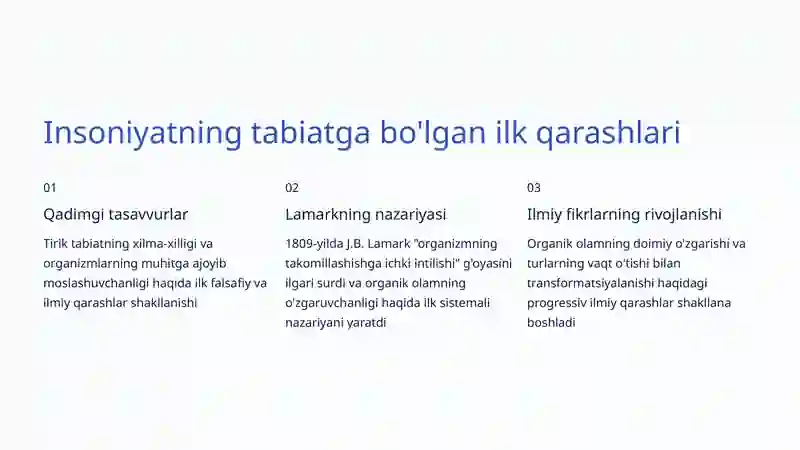 Insoniyatning tabiatga bo'lgan ilk qarashlari

01

Qadimgi tasavvurlar

Tirik tabiatning xilma-xilligi va organizmlarning muhitga ajoyib moslashuvchanligi haqida ilk falsafiy va ilmiy qarashlar shakllanishi

02

Lamarkning nazariyasi

1809-yilda J.B. Lamark "organizmning takomillashishga ichki intilishi" g'oyasini ilgari surdi va organik olamning o'zgaruvchanligi haqida ilk sistemali nazariyani yaratdi

03

Ilmiy fikrlarning rivojlanishi

Organik olamning doimiy o'zgarishi va turlarning vaqt o'tishi bilan transformatsiyalanishi haqidagi progressiv ilmiy qarashlar shakllana boshladi